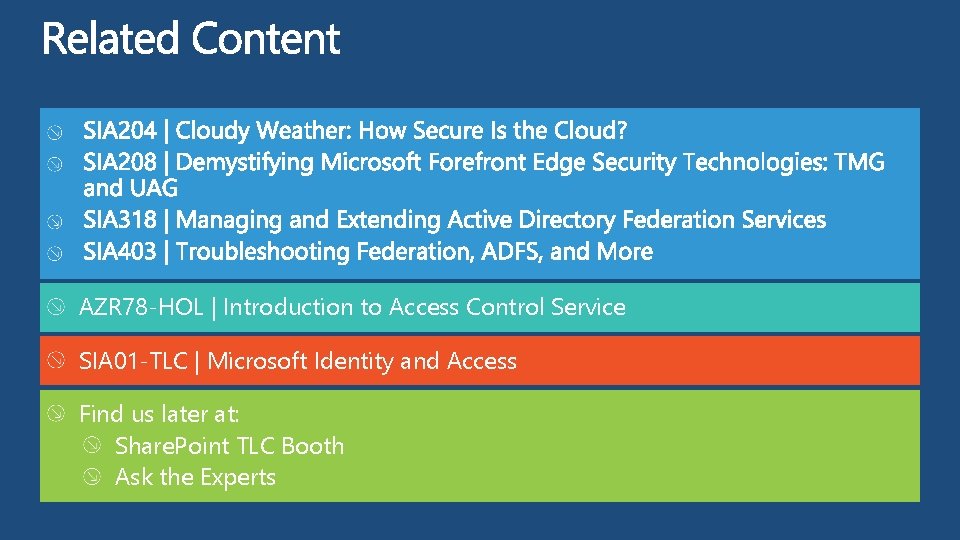 Related Content

SIA204 | Cloudy Weather: How Secure Is the Cloud?
SIA208 | Demystifying Microsoft Forefront Edge Security Technologies: TMG and UAG
SIA318 | Managing and Extending Active Directory Federation Services
SIA403 | Troubleshooting Federation, ADFS, and More

AZR78-HOL | Introduction to Access Control Service

SIA01-TLC | Microsoft Identity and Access

Find us later at:
SharePoint TLC Booth
Ask the Experts